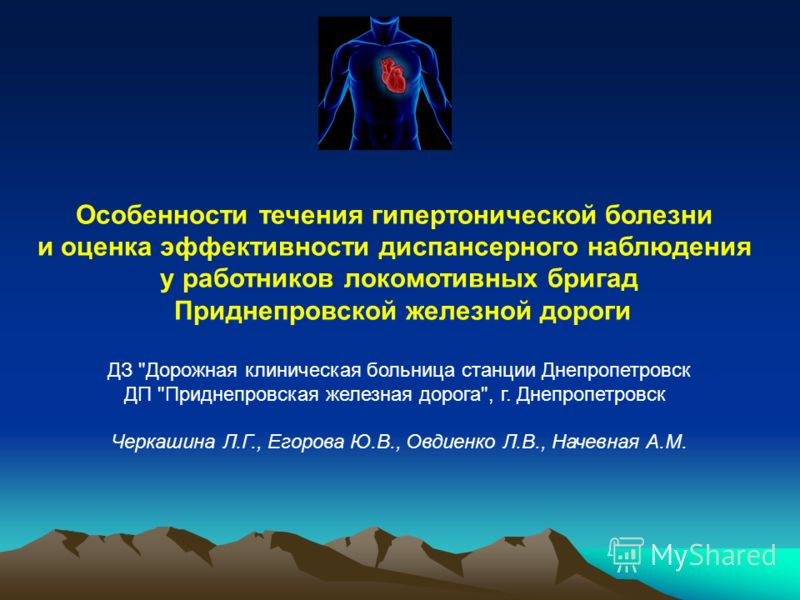 Особенности течения гипертонической болезни и оценка эффективности диспансерного наблюдения у работников локомотивных бригад Приднепровской железной дороги

ДЗ "Дорожная клиническая больница станции Днепропетровск ДП "Приднепровская железная дорога", г. Днепропетровск

Черкашина Л.Г., Егорова Ю.В., Овдиенко Л.В., Начевная А.М.

MyShared